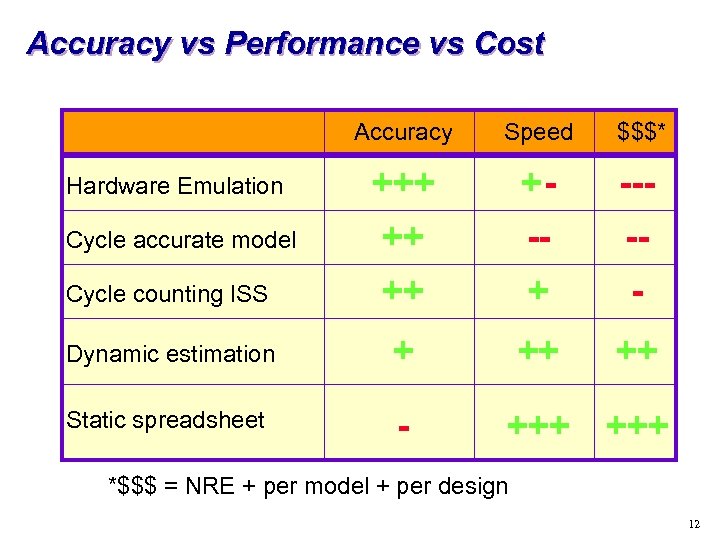 Accuracy vs Performance vs Cost

| | Accuracy | Speed | \$\$\$* |
|---|---|---|---|
| Hardware Emulation | +++ | +- | --- |
| Cycle accurate model | ++ | -- | -- |
| Cycle counting ISS | ++ | + | - |
| Dynamic estimation | + | ++ | ++ |
| Static spreadsheet | - | +++ | +++ |

*\$\$\$ = NRE + per model + per design

12